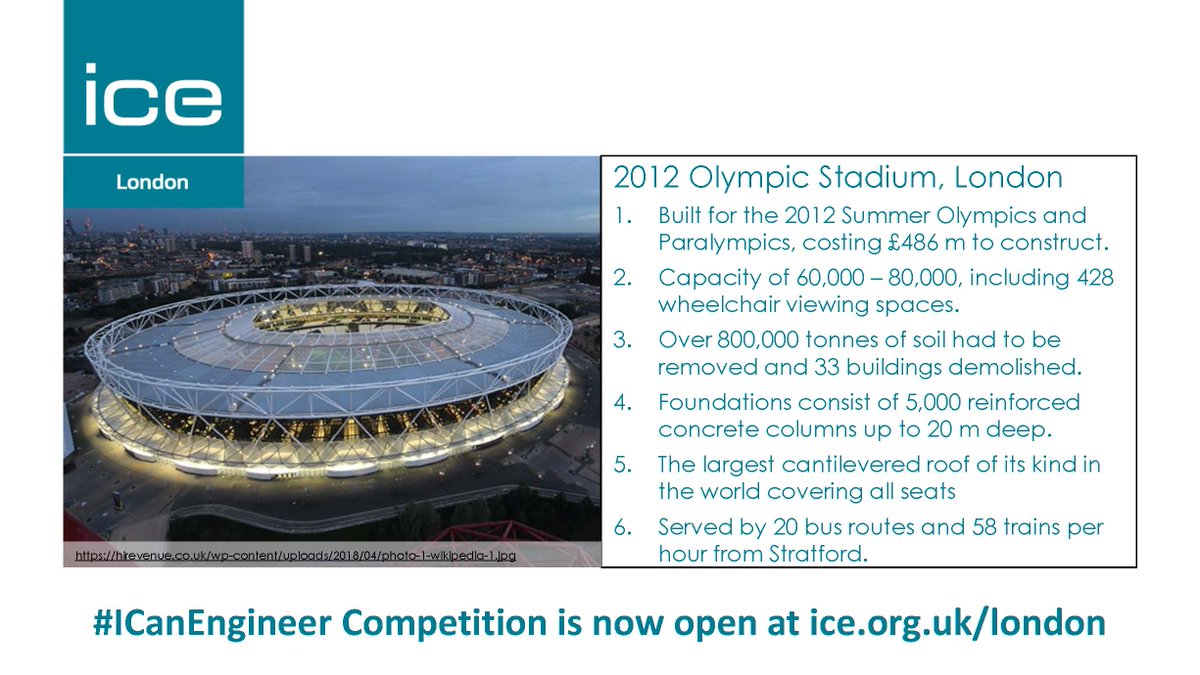 ice

London

https://hirevenue.co.uk/wp-content/uploads/2018/04/photo-1-wikipedia-1.jpg

2012 Olympic Stadium, London

1. Built for the 2012 Summer Olympics and Paralympics, costing £486 m to construct.
2. Capacity of 60,000 – 80,000, including 428 wheelchair viewing spaces.
3. Over 800,000 tonnes of soil had to be removed and 33 buildings demolished.
4. Foundations consist of 5,000 reinforced concrete columns up to 20 m deep.
5. The largest cantilevered roof of its kind in the world covering all seats
6. Served by 20 bus routes and 58 trains per hour from Stratford.

#ICanEngineer Competition is now open at ice.org.uk/london